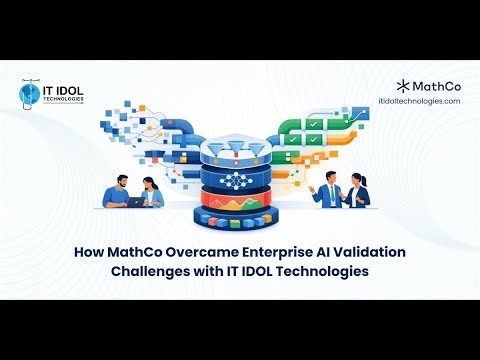 IT IDOL TECHNOLOGIES

MathCo
itidoltechnologies.com

How MathCo Overcame Enterprise AI Validation Challenges with IT IDOL Technologies